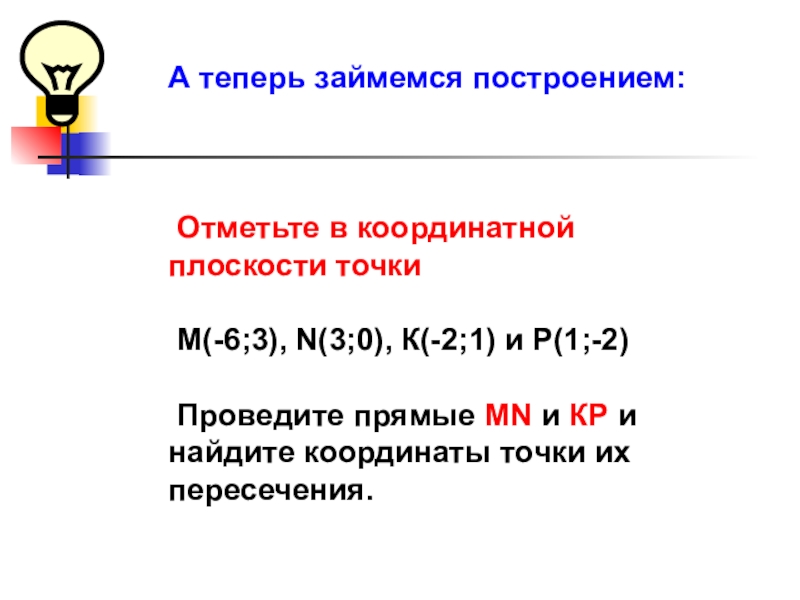 А теперь займемся построением:

Отметьте в координатной плоскости точки

М(-6;3), N(3;0), К(-2;1) и Р(1;-2)

Проведите прямые MN и КР и найдите координаты точки их пересечения.